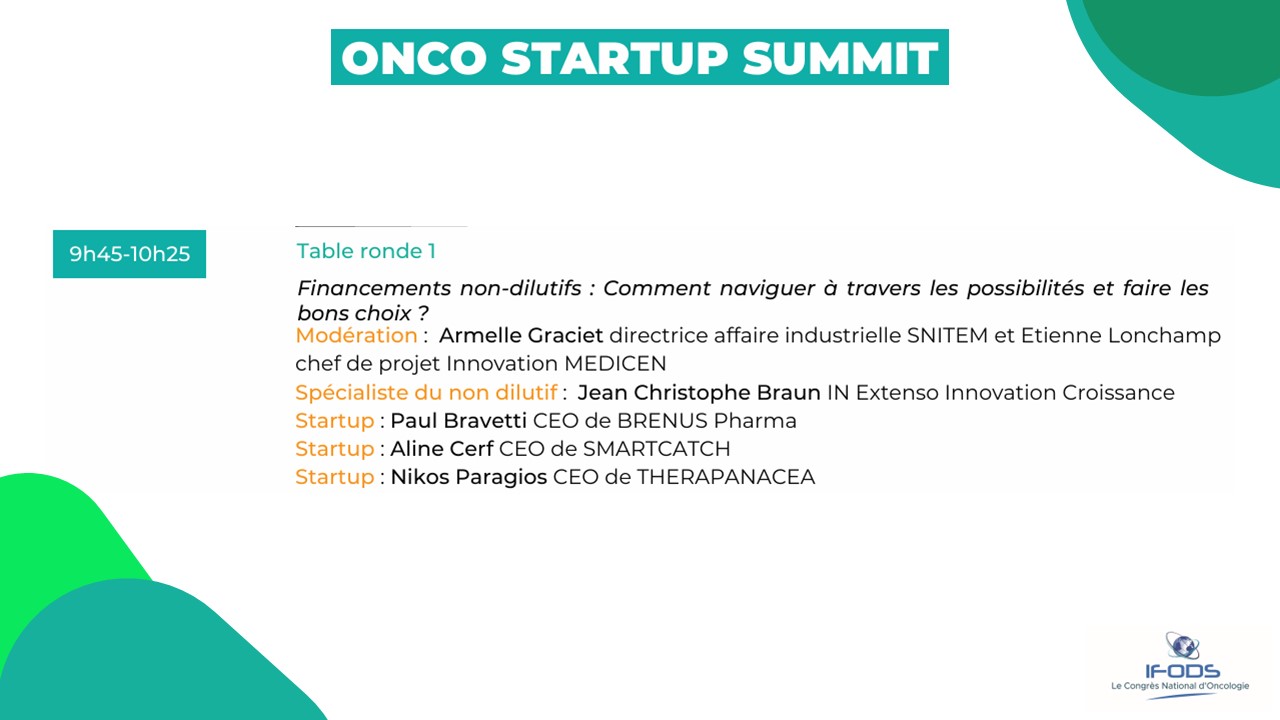 ONCO STARTUP SUMMIT

9h45-10h25

Table ronde 1

Financements non-dilutifs : Comment naviguer à travers les possibilités et faire les bons choix ?

Modération : Armelle Graciet directrice affaire industrielle SNITEM et Etienne Lonchamp chef de projet Innovation MEDICEN

Spécialiste du non dilutif : Jean Christophe Braun IN Extenso Innovation Croissance

Startup : Paul Bravetti CEO de BRENUS Pharma

Startup : Aline Cerf CEO de SMARTCATCH

Startup : Nikos Paragios CEO de THERAPANACEA

IFODS
Le Congrès National d'Oncologie